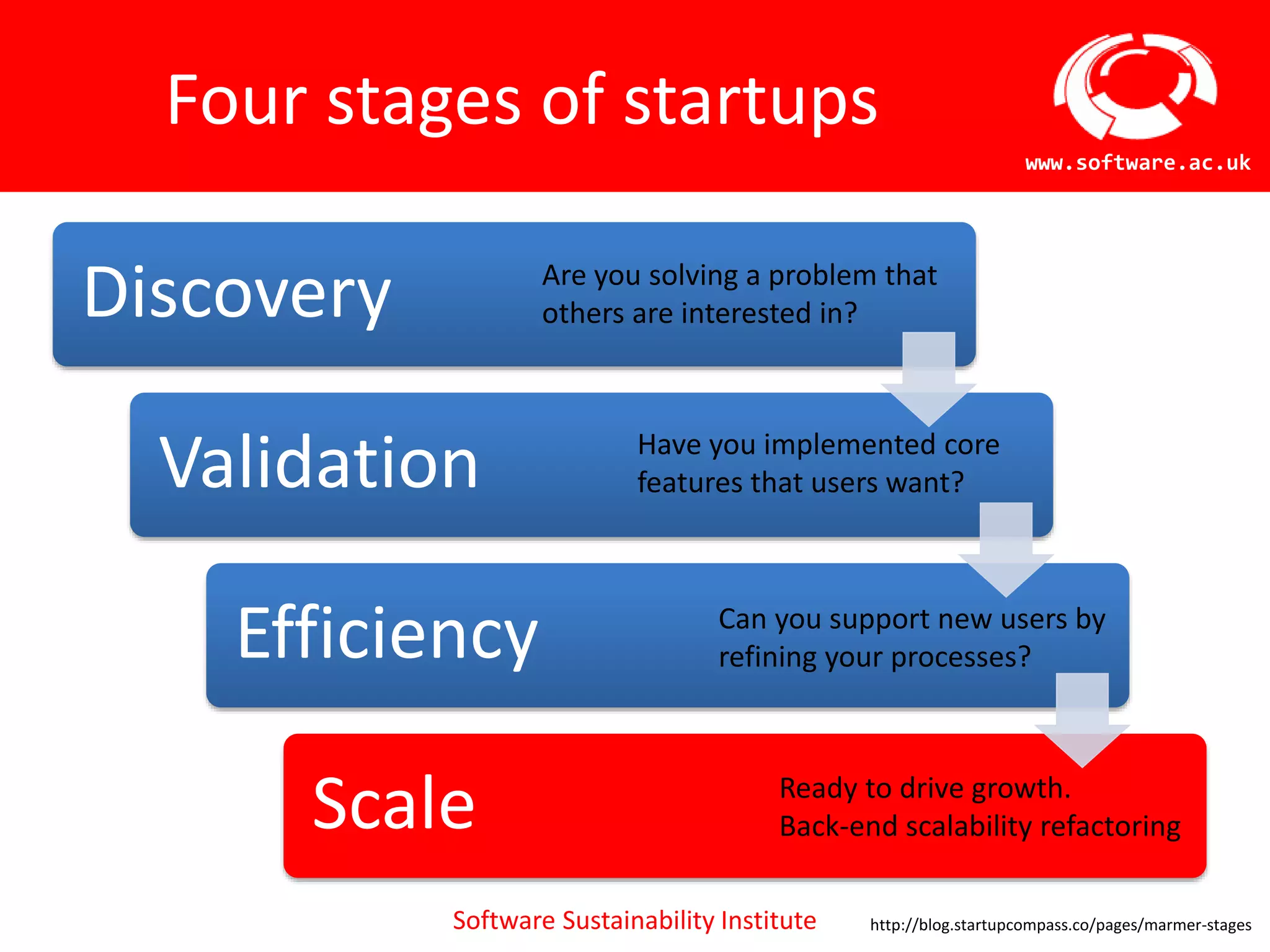 Four stages of startups

www.software.ac.uk

Discovery

Are you solving a problem that others are interested in?

Validation

Have you implemented core features that users want?

Efficiency

Can you support new users by refining your processes?

Scale

Ready to drive growth.
Back-end scalability refactoring

Software Sustainability Institute

http://blog.startupcompass.co/pages/marmer-stages